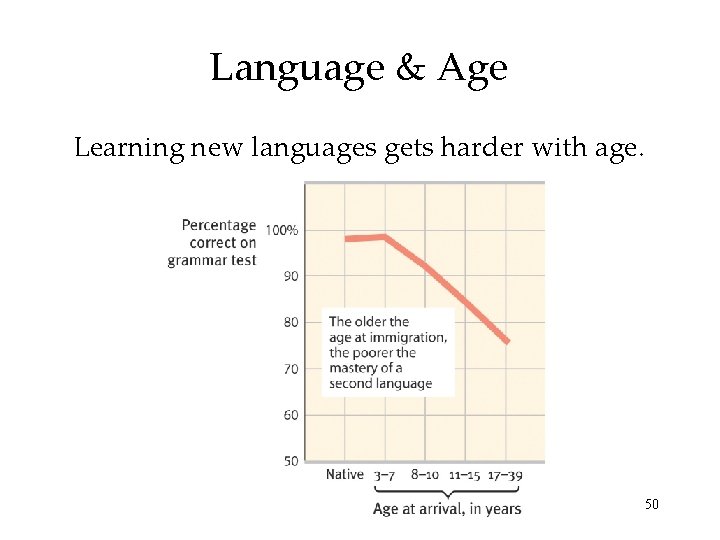 Language & Age

Learning new languages gets harder with age.

Percentage correct on grammar test

100%
90
80
70
60
50

The older the age at immigration, the poorer the mastery of a second language

Native 3–7 8–10 11–15 17–39

Age at arrival, in years

50